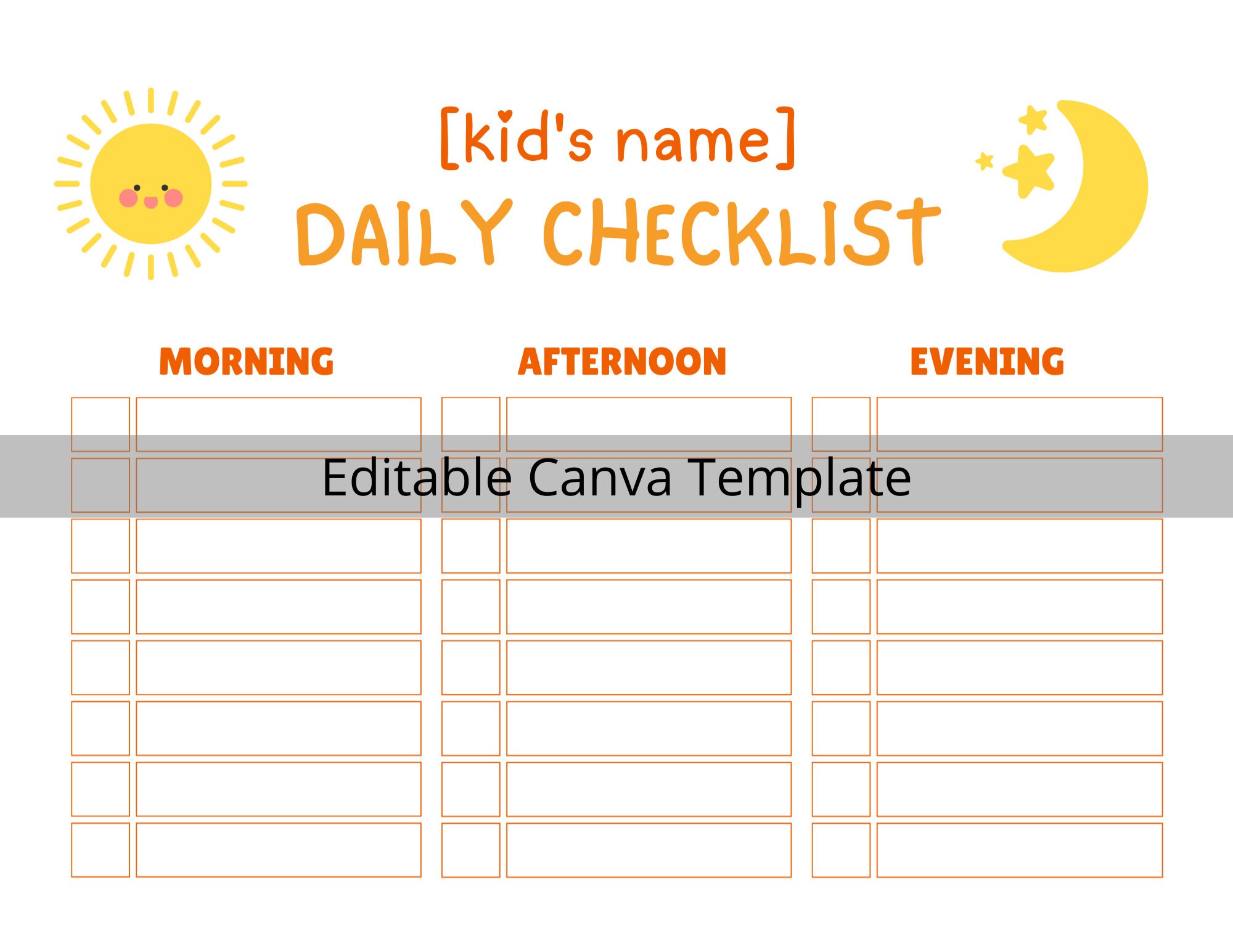 [kid's name]
DAILY CHECKLIST

MORNING

AFTERNOON

EVENING

Editable Canva Template